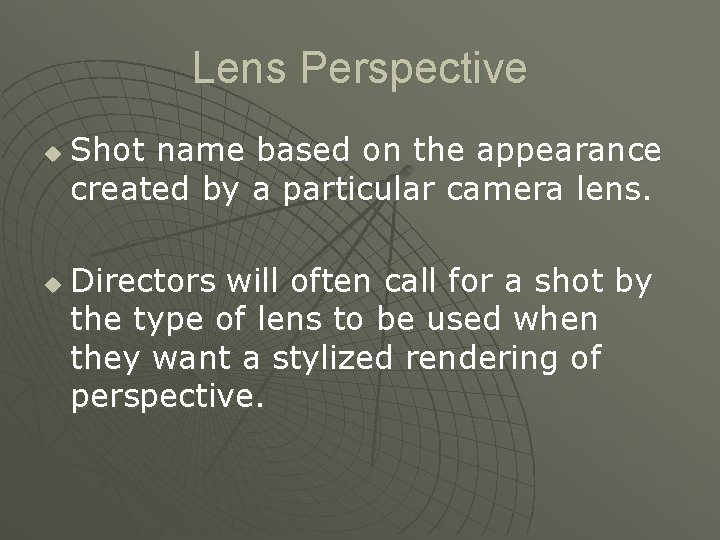 Lens Perspective

• Shot name based on the appearance created by a particular camera lens.

• Directors will often call for a shot by the type of lens to be used when they want a stylized rendering of perspective.